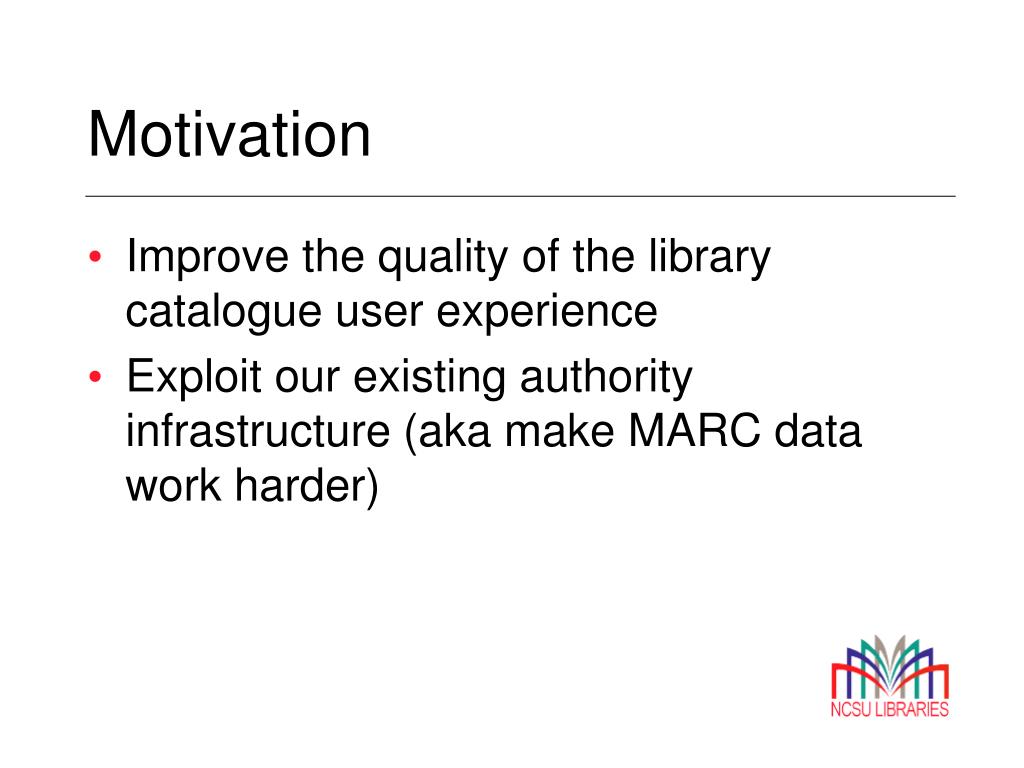 Motivation

• Improve the quality of the library catalogue user experience
• Exploit our existing authority infrastructure (aka make MARC data work harder)

NCSU LIBRARIES